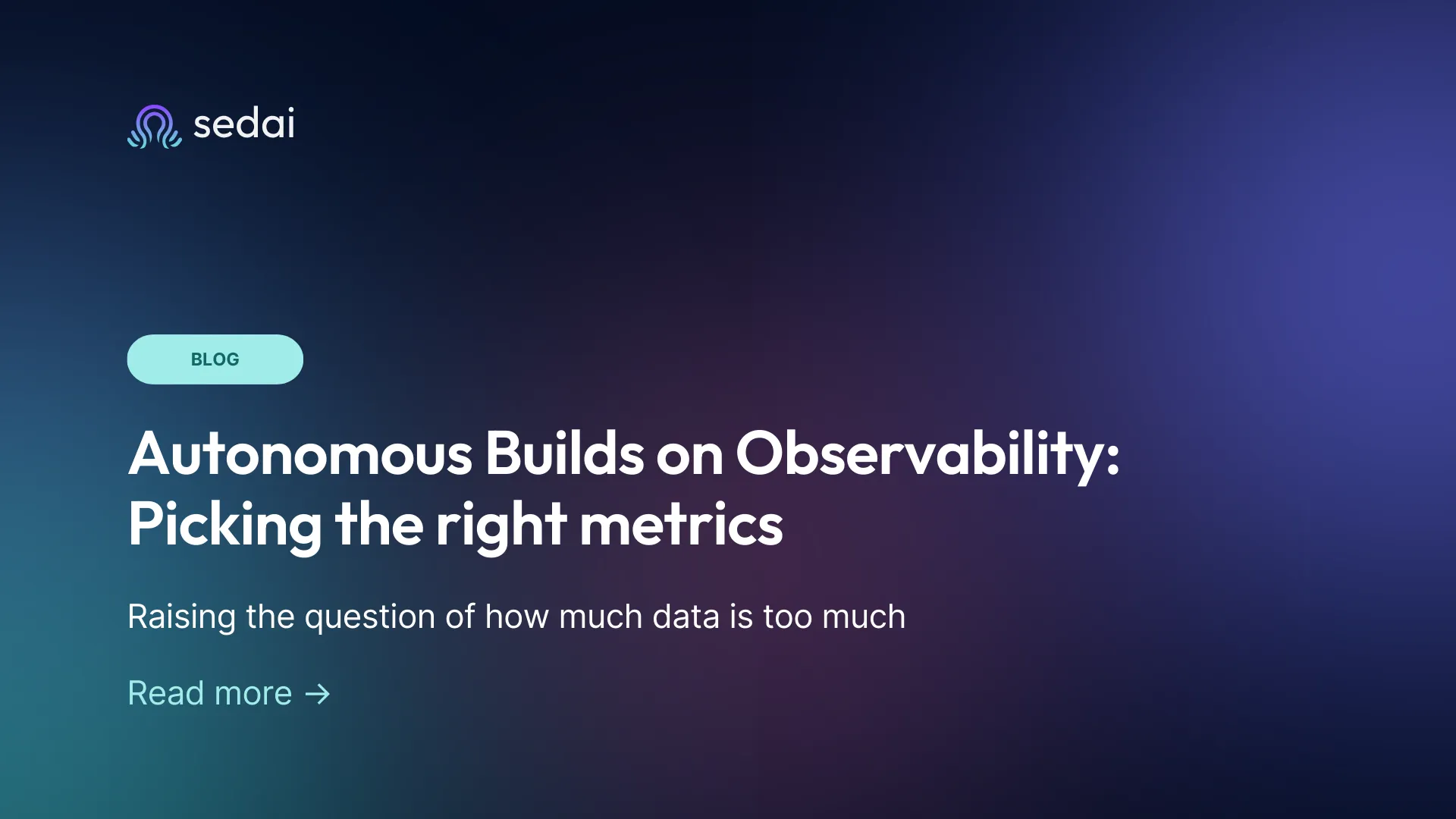 sedai

BLOG

Autonomous Builds on Observability: Picking the right metrics

Raising the question of how much data is too much

Read more →